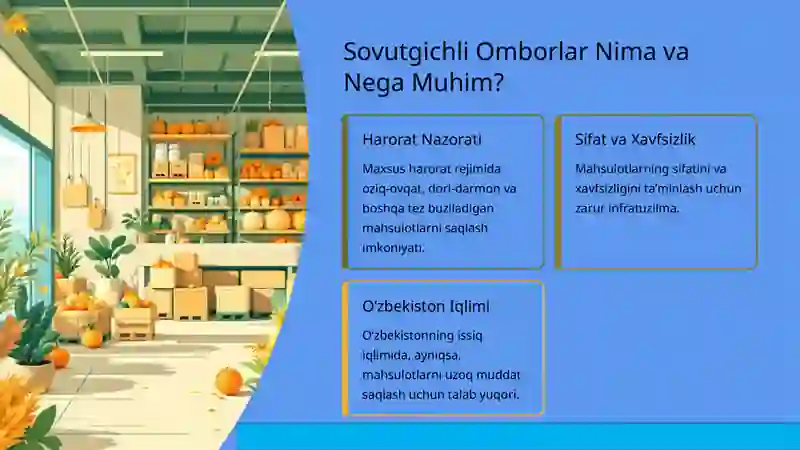 Sovutgichli Omborlar Nima va Nega Muhim?

Harorat Nazorati

Maxsus harorat rejimida oziq-ovqat, dori-darmon va boshqa tez buziladigan mahsulotlarni saqlash imkoniyati.

Sifat va Xavfsizlik

Mahsulotlarning sifatini va xavfsizligini ta'minlash uchun zarur infratuzilma.

O'zbekiston Iqlimi

O'zbekistonning issiq iqlimida, ayniqsa, mahsulotlarni uzoq muddat saqlash uchun talab yuqori.